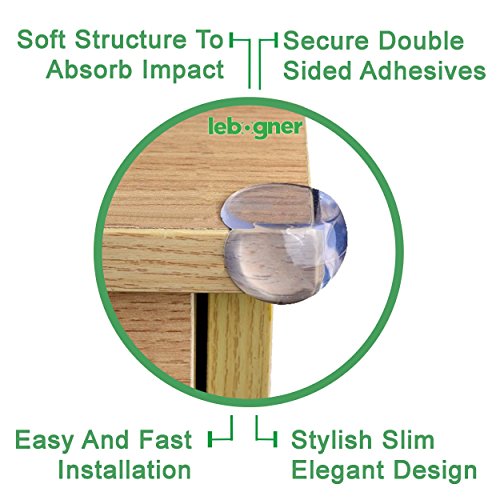 Soft Structure To Absorb Impact

Secure Double Sided Adhesives

lebogner

Easy And Fast Installation

Stylish Slim Elegant Design